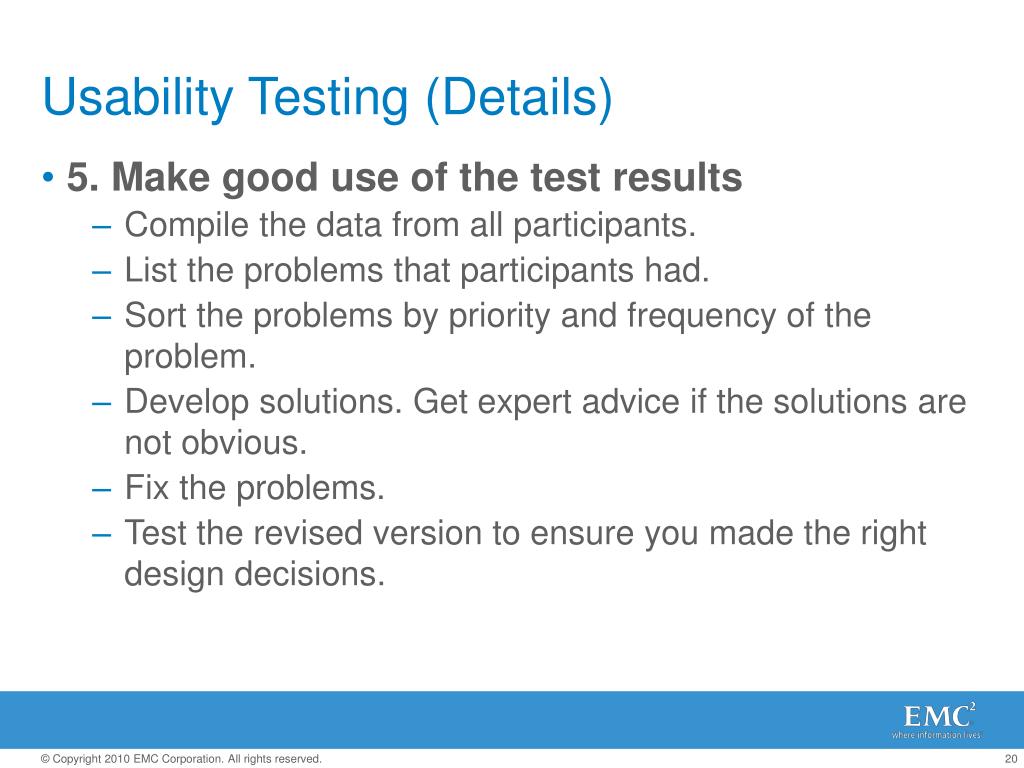 Usability Testing (Details)

• 5. Make good use of the test results
– Compile the data from all participants.
– List the problems that participants had.
– Sort the problems by priority and frequency of the problem.
– Develop solutions. Get expert advice if the solutions are not obvious.
– Fix the problems.
– Test the revised version to ensure you made the right design decisions.

EMC$^2$
where information lives

© Copyright 2010 EMC Corporation. All rights reserved.

20